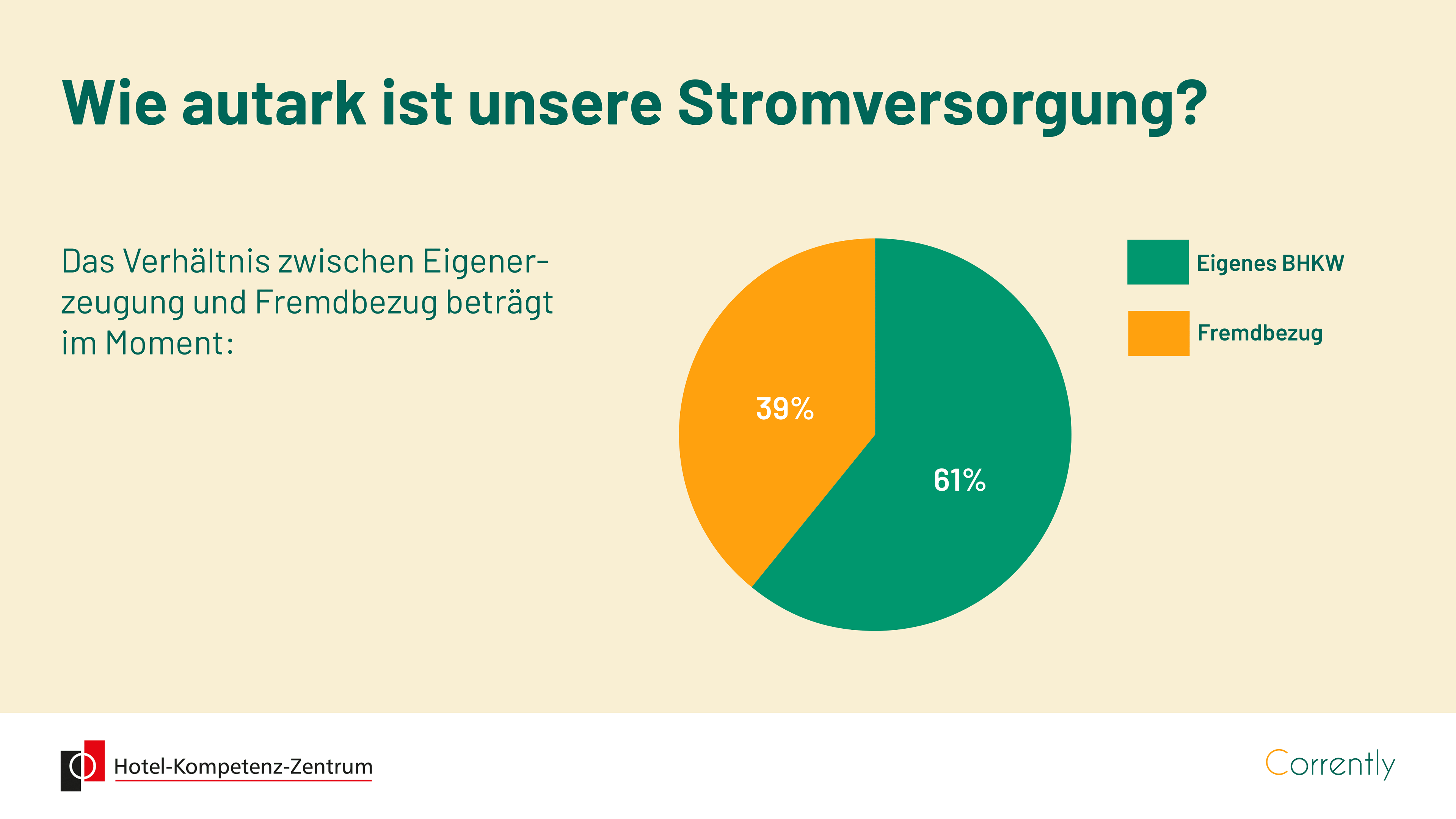 Wie autark ist unsere Stromversorgung?

Das Verhältnis zwischen Eigenerzeugung und Fremdbezug beträgt im Moment:

39%

61%

Eigenes BHKW

Fremdbezug

Hotel-Kompetenz-Zentrum

Corrently